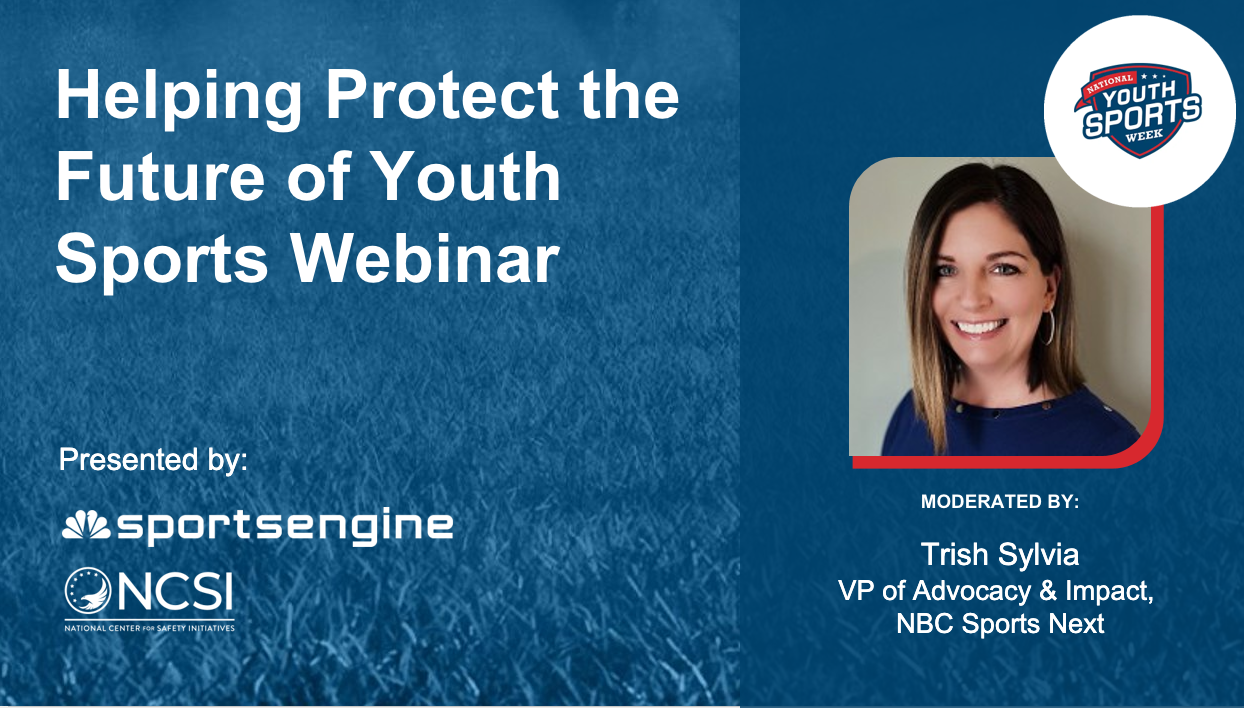 Helping Protect the Future of Youth Sports Webinar

Presented by:

sportsengine

NCSI
NATIONAL CENTER FOR SAFETY INITIATIVES

NATIONAL YOUTH SPORTS WEEK

MODERATED BY:

Trish Sylvia
VP of Advocacy & Impact, NBC Sports Next